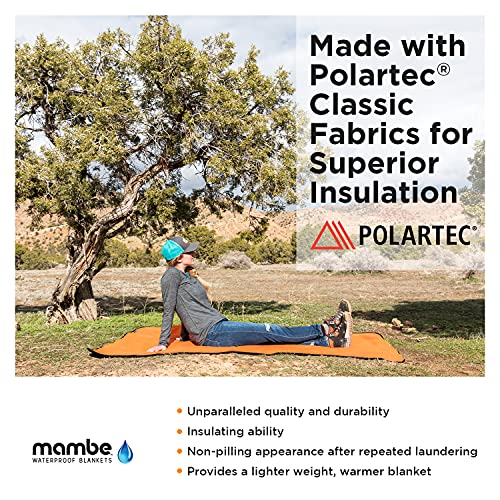 Made with Polartec® Classic Fabrics for Superior Insulation

POLARTEC®

mambe
WATERPROOF BLANKETS

• Unparalleled quality and durability
• Insulating ability
• Non-pilling appearance after repeated laundering
• Provides a lighter weight, warmer blanket